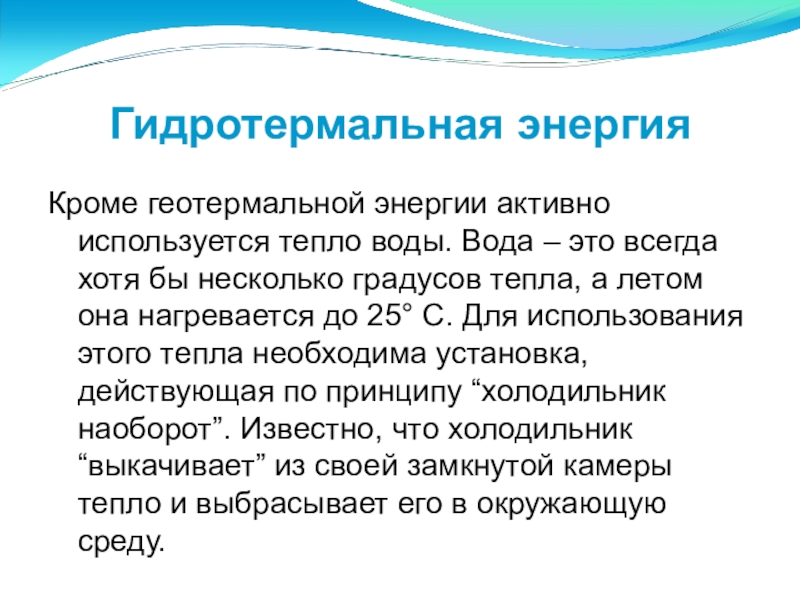 Гидротермальная энергия

Кроме геотермальной энергии активно используется тепло воды. Вода – это всегда хотя бы несколько градусов тепла, а летом она нагревается до 25° С. Для использования этого тепла необходима установка, действующая по принципу “холодильник наоборот”. Известно, что холодильник “выкачивает” из своей замкнутой камеры тепло и выбрасывает его в окружающую среду.